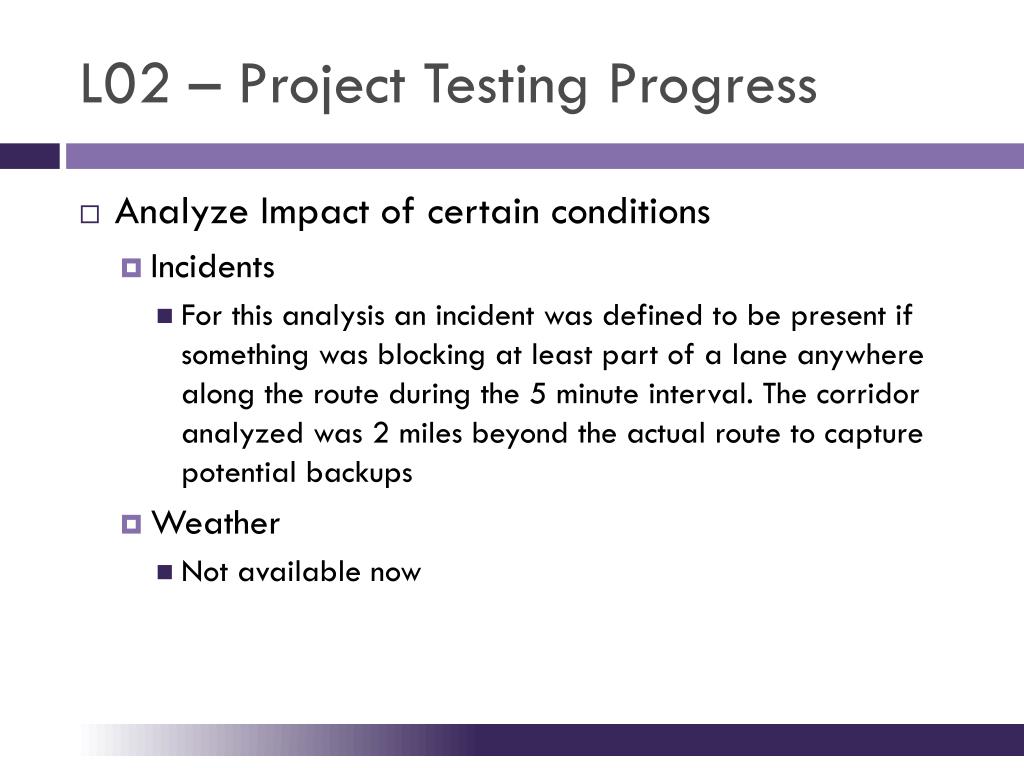 L02 – Project Testing Progress

Analyze Impact of certain conditions

Incidents

For this analysis an incident was defined to be present if something was blocking at least part of a lane anywhere along the route during the 5 minute interval. The corridor analyzed was 2 miles beyond the actual route to capture potential backups

Weather

Not available now